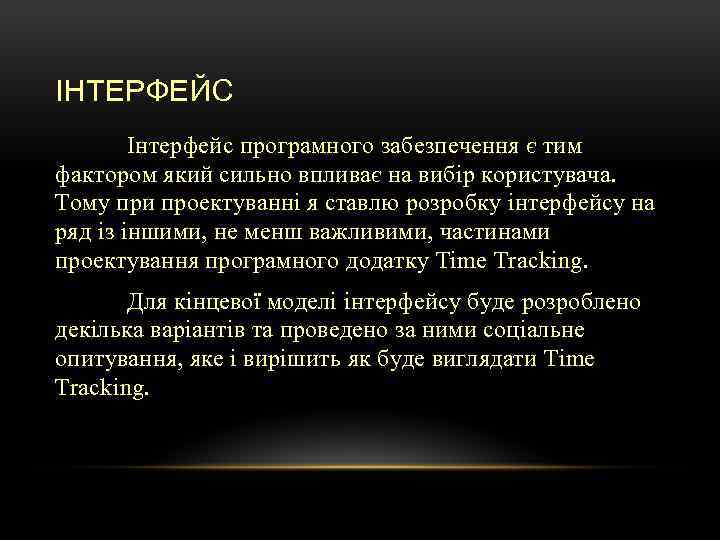 ІНТЕРФЕЙС

Інтерфейс програмного забезпечення є тим фактором який сильно впливає на вибір користувача. Тому при проектуванні я ставлю розробку інтерфейсу на ряд із іншими, не менш важливими, частинами проектування програмного додатку Time Tracking.

Для кінцевої моделі інтерфейсу буде розроблено декілька варіантів та проведено за ними соціальне опитування, яке і вирішить як буде виглядати Time Tracking.